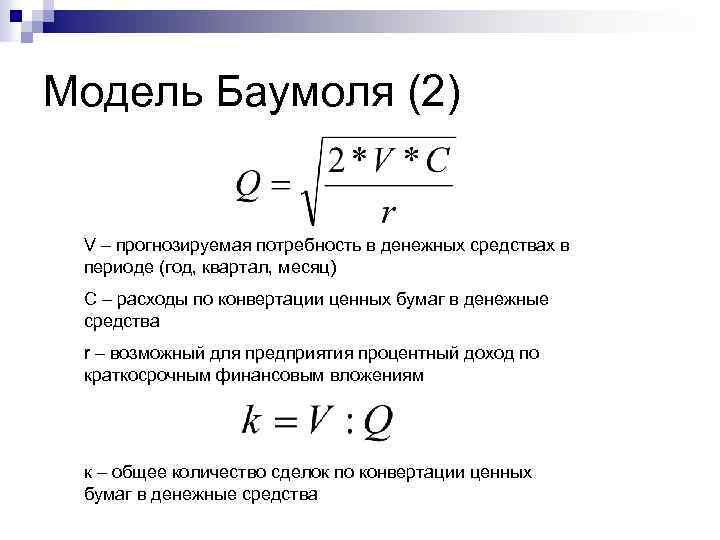 Модель Баумоля (2)

$Q = \sqrt{\frac{2 * V * C}{r}}$

V – прогнозируемая потребность в денежных средствах в периоде (год, квартал, месяц)

С – расходы по конвертации ценных бумаг в денежные средства

r – возможный для предприятия процентный доход по краткосрочным финансовым вложениям

$k = V : Q$

к – общее количество сделок по конвертации ценных бумаг в денежные средства